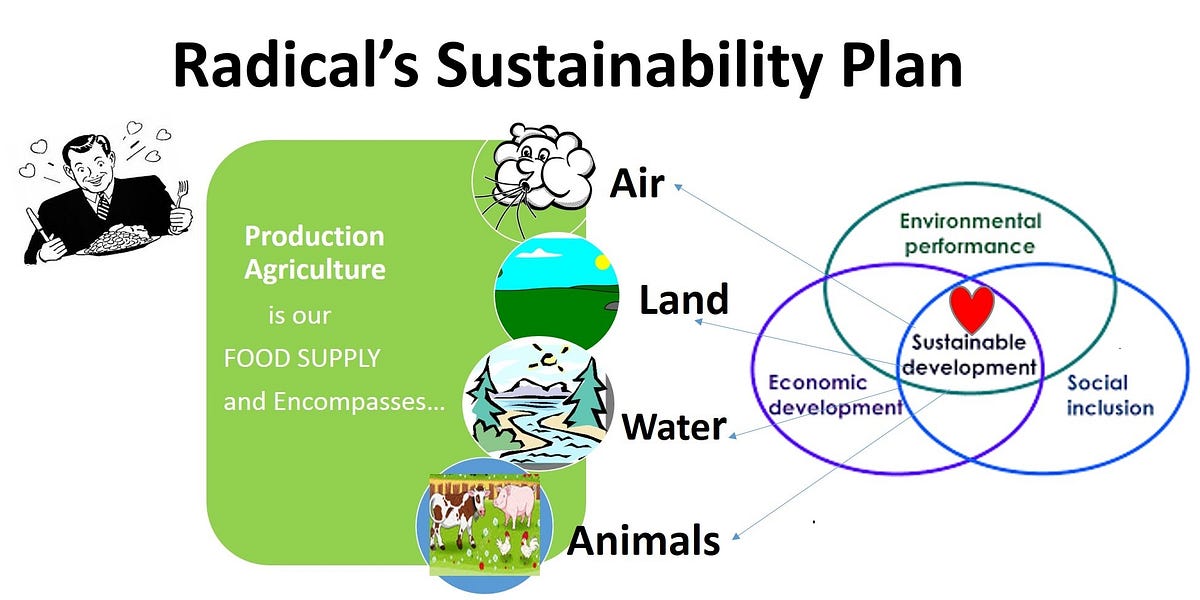 Radical's Sustainability Plan

Production Agriculture is our FOOD SUPPLY and Encompasses…

Air

Land

Water

Animals

Environmental performance

Sustainable development

Economic development

Social inclusion